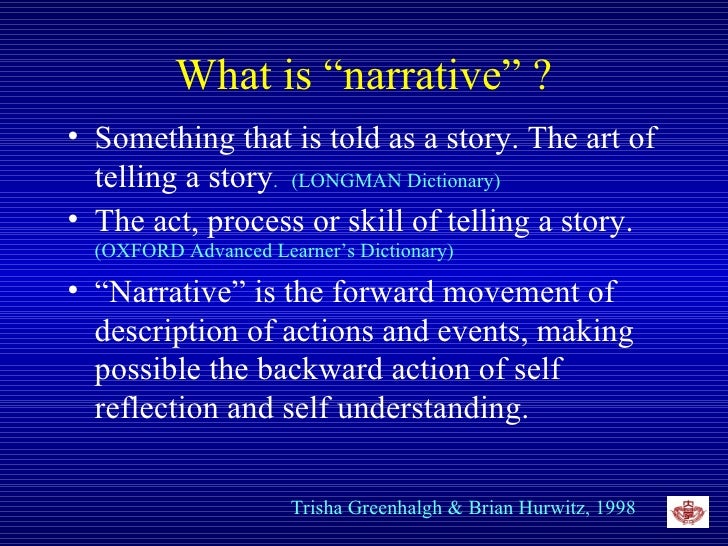 What is “narrative” ?

• Something that is told as a story. The art of telling a story. (LONGMAN Dictionary)

• The act, process or skill of telling a story. (OXFORD Advanced Learner’s Dictionary)

• “Narrative” is the forward movement of description of actions and events, making possible the backward action of self reflection and self understanding.

Trisha Greenhalgh & Brian Hurwitz, 1998